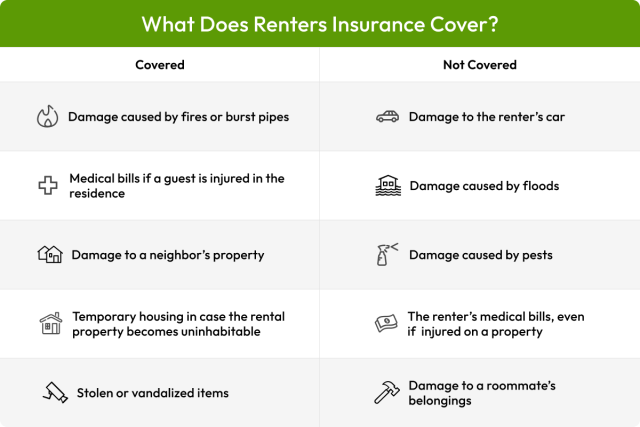 What Does Renters Insurance Cover?

| Covered | Not Covered |
|---|---|
| Damage caused by fires or burst pipes | Damage to the renter's car |
| Medical bills if a guest is injured in the residence | Damage caused by floods |
| Damage to a neighbor's property | Damage caused by pests |
| Temporary housing in case the rental property becomes uninhabitable | The renter's medical bills, even if injured on a property |
| Stolen or vandalized items | Damage to a roommate's belongings |